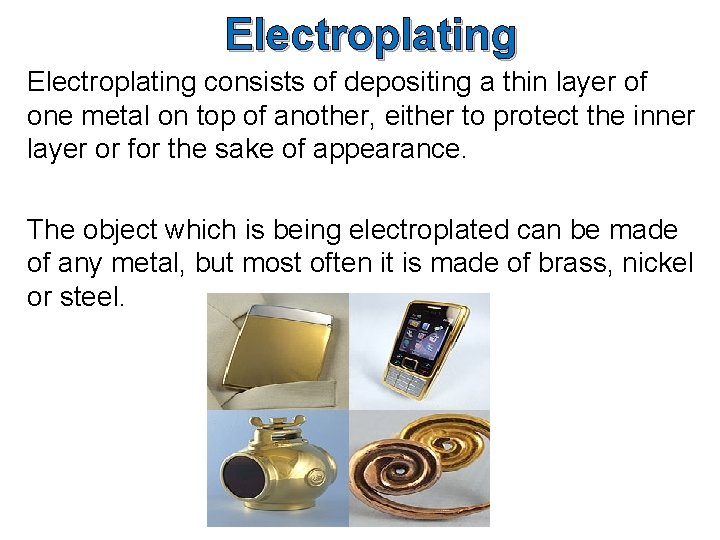 Electroplating

Electroplating consists of depositing a thin layer of one metal on top of another, either to protect the inner layer or for the sake of appearance.

The object which is being electroplated can be made of any metal, but most often it is made of brass, nickel or steel.